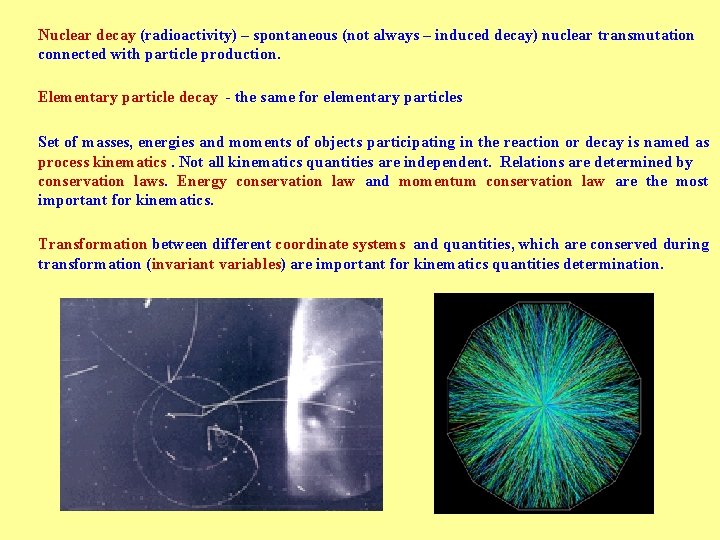 Nuclear decay (radioactivity) – spontaneous (not always – induced decay) nuclear transmutation connected with particle production.

Elementary particle decay - the same for elementary particles

Set of masses, energies and moments of objects participating in the reaction or decay is named as process kinematics . Not all kinematics quantities are independent. Relations are determined by conservation laws. Energy conservation law and momentum conservation law are the most important for kinematics.

Transformation between different coordinate systems and quantities, which are conserved during transformation (invariant variables) are important for kinematics quantities determination.